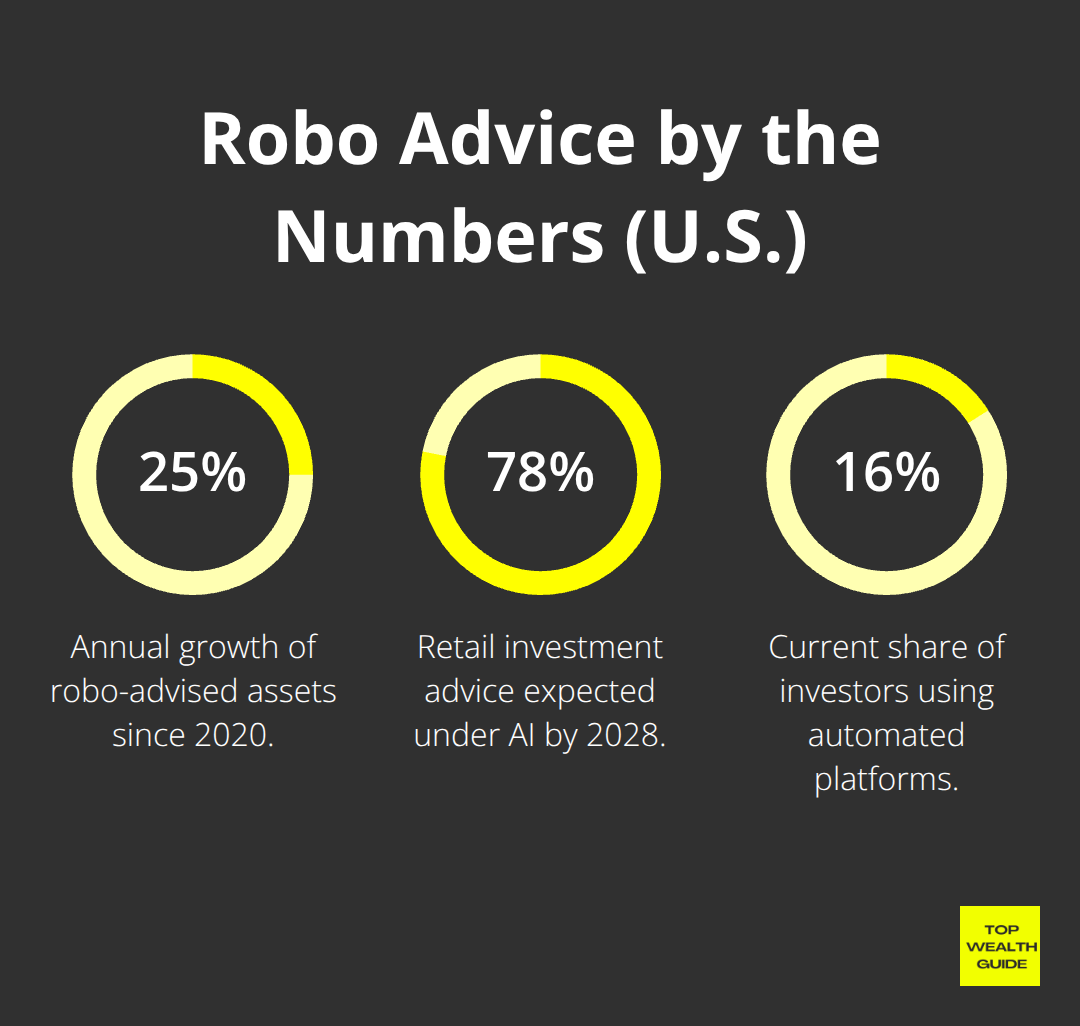 Robo Advice by the Numbers (U.S.)

25%

Annual growth of robo-advised assets since 2020.

78%

Retail investment advice expected under AI by 2028.

16%

Current share of investors using automated platforms.

TOP WEALTH GUIDE